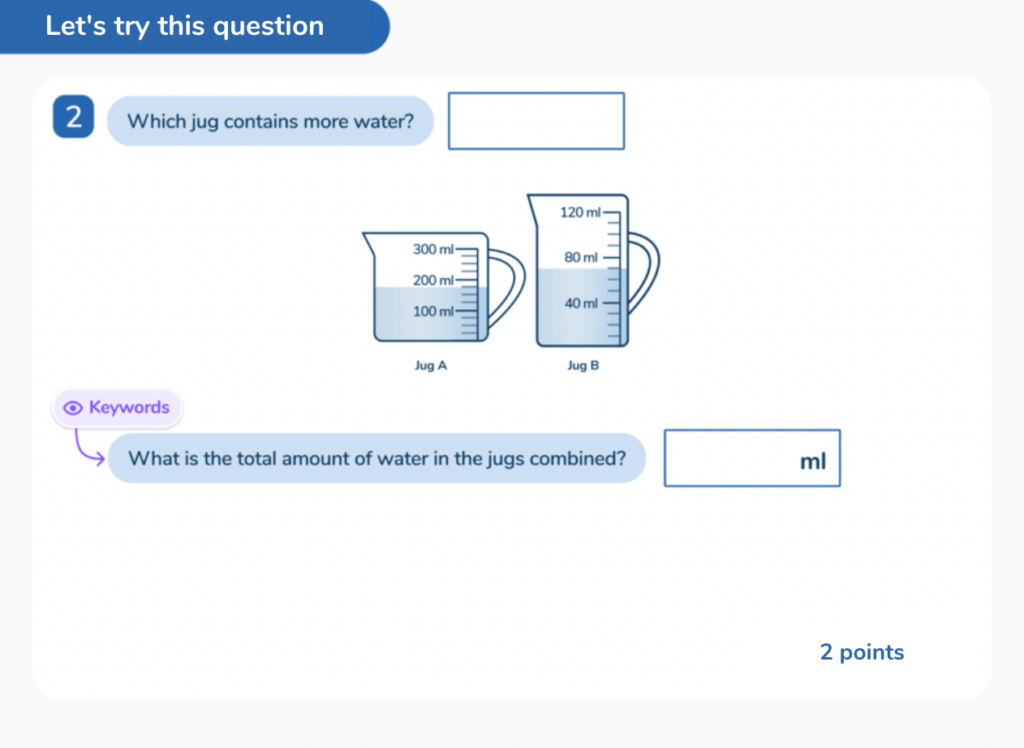 Let's try this question

2 Which jug contains more water?

300 ml
200 ml
100 ml
Jug A

120 ml
80 ml
40 ml
Jug B

Keywords

What is the total amount of water in the jugs combined? ml

2 points